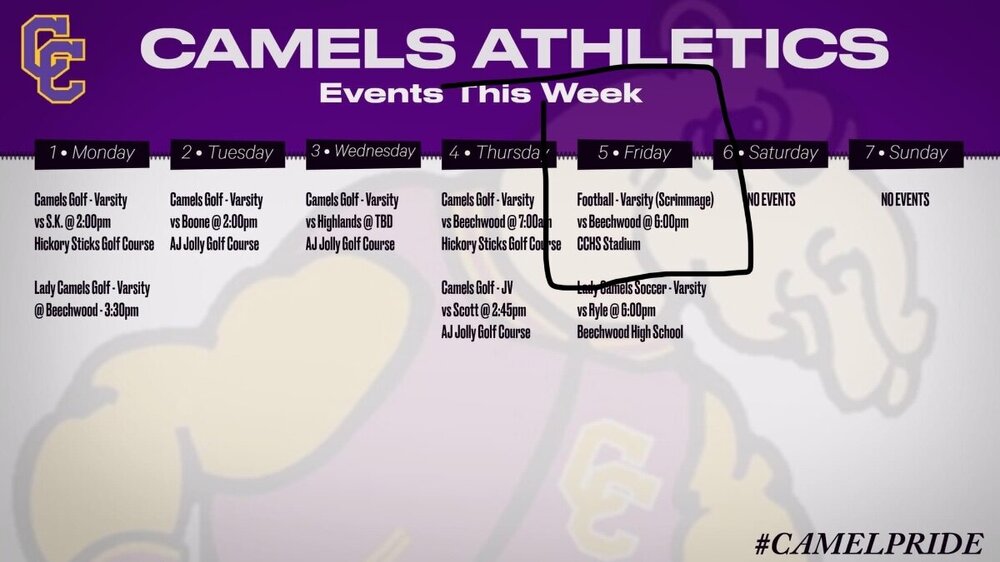 CC

CAMELS ATHLETICS

Events This Week

1 • Monday

Camels Golf - Varsity
vs S.K. @ 2:00pm
Hickory Sticks Golf Course

Lady Camels Golf - Varsity
@ Beechwood - 3:30pm

2 • Tuesday

Camels Golf - Varsity
vs Boone @ 2:00pm
AJ Jolly Golf Course

3 • Wednesday

Camels Golf - Varsity
vs Highlands @ TBD
AJ Jolly Golf Course

4 • Thursday

Camels Golf - Varsity
vs Beechwood @ 7:00am
Hickory Sticks Golf Course

Camels Golf - JV
vs Scott @ 2:45pm
AJ Jolly Golf Course

5 • Friday

Football - Varsity (Scrimmage)
vs Beechwood @ 6:00pm
CCHS Stadium

Lady Camels Soccer - Varsity
vs Ryle @ 6:00pm
Beechwood High School

6 • Saturday

NO EVENTS

7 • Sunday

NO EVENTS

#CAMELPRIDE